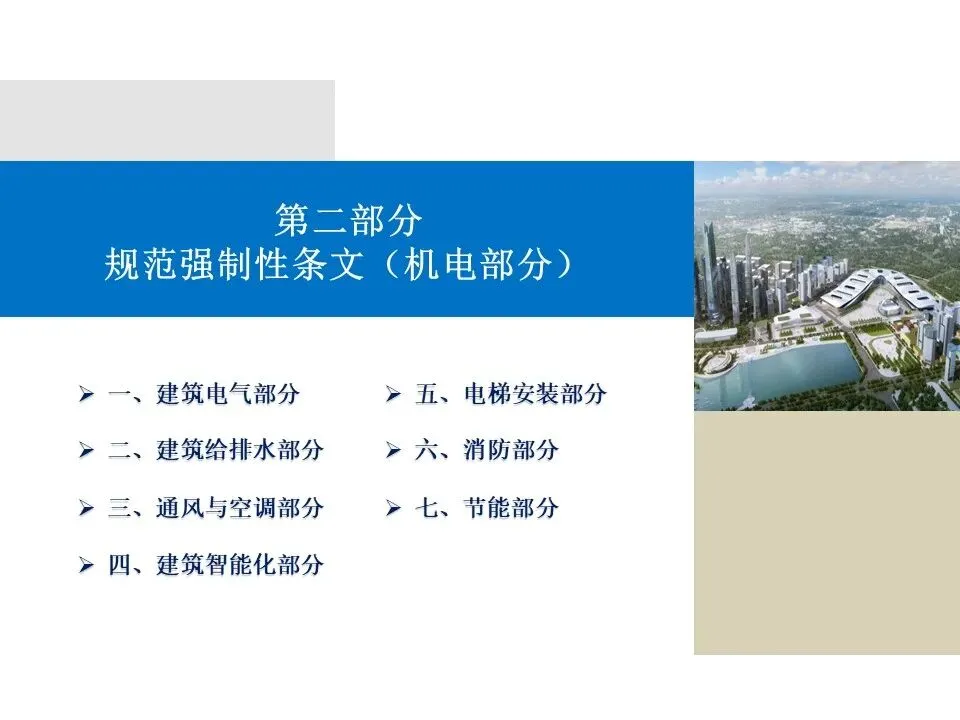 第二部分
规范强制性条文（机电部分）

➢ 一、建筑电气部分

➢ 二、建筑给排水部分

➢ 三、通风与空调部分

➢ 四、建筑智能化部分

➢ 五、电梯安装部分

➢ 六、消防部分

➢ 七、节能部分